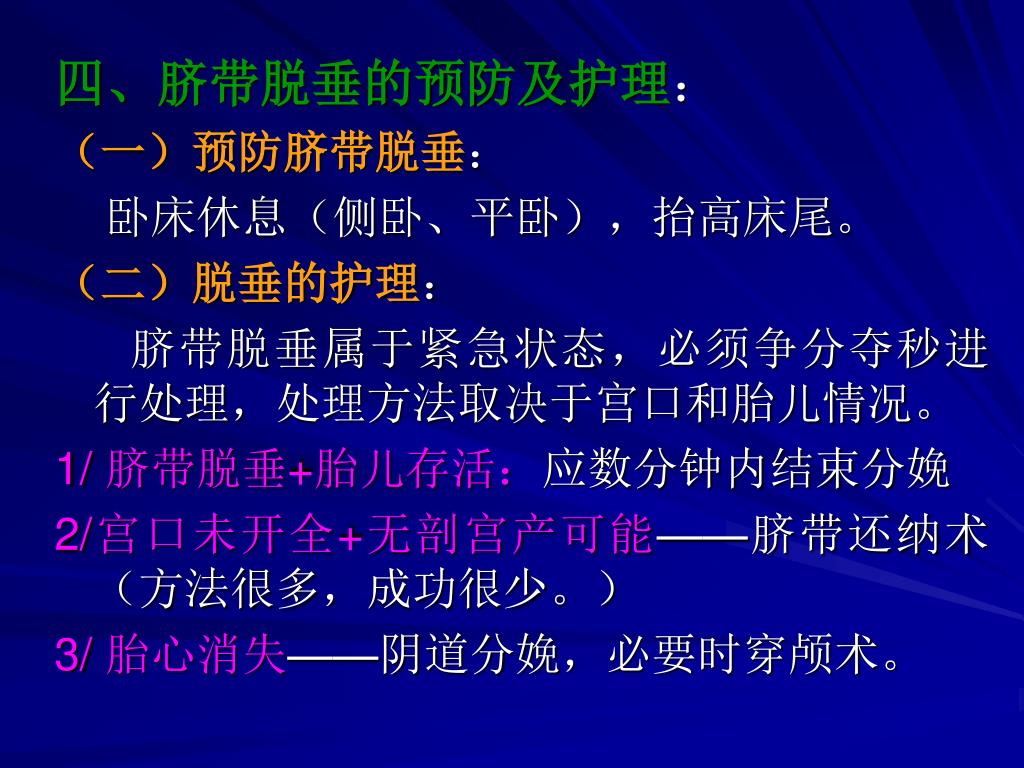 四、脐带脱垂的预防及护理：

（一）预防脐带脱垂：

卧床休息（侧卧、平卧），抬高床尾。

（二）脱垂的护理：

脐带脱垂属于紧急状态，必须争分夺秒进行处理，处理方法取决于宫口和胎儿情况。

1/ 脐带脱垂+胎儿存活：应数分钟内结束分娩

2/宫口未开全+无剖宫产可能——脐带还纳术（方法很多，成功很少。）

3/ 胎心消失——阴道分娩，必要时穿颅术。